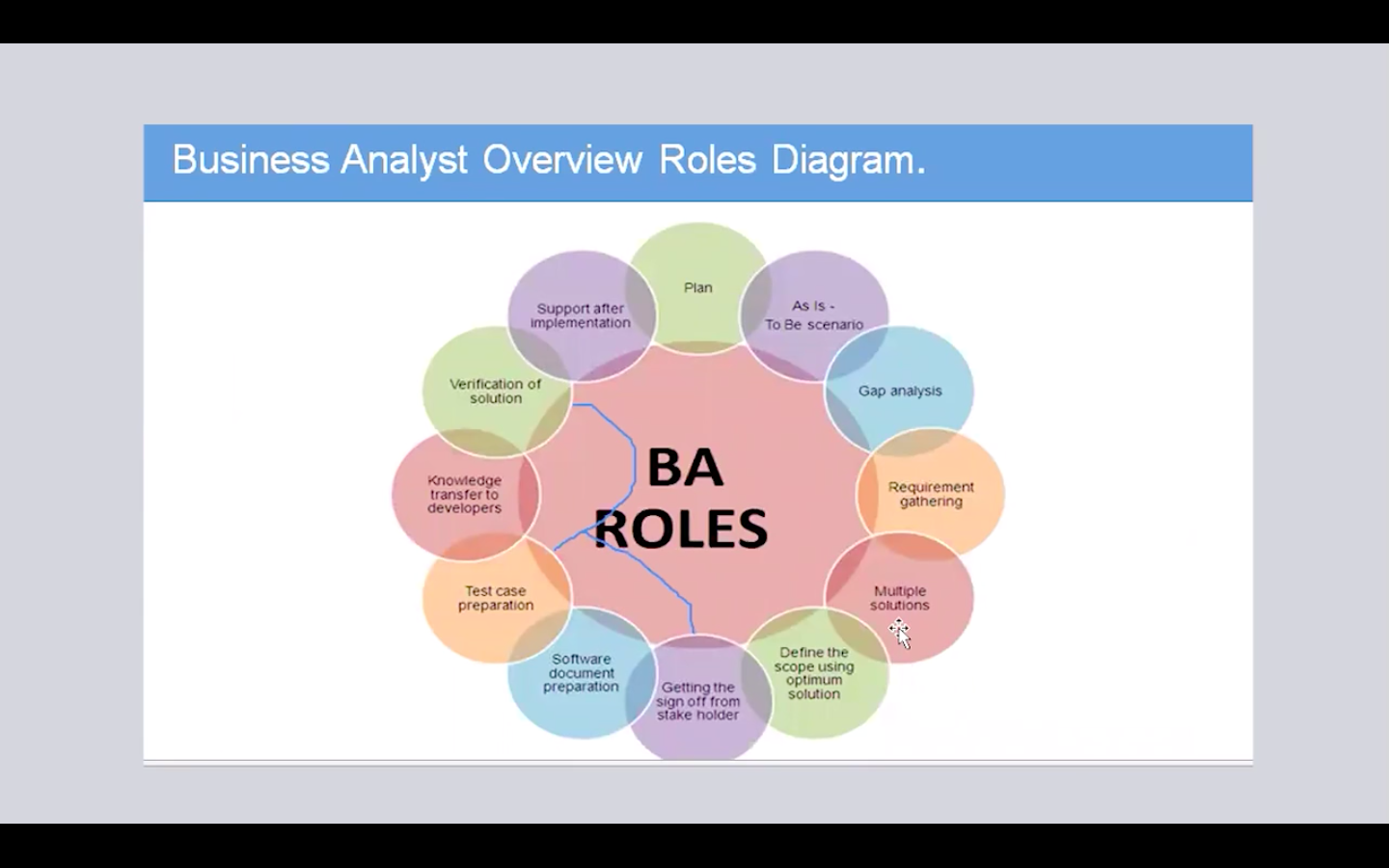 Business Analyst Overview Roles Diagram.

BA ROLES

Plan

As Is - To Be scenario

Gap analysis

Requirement gathering

Multiple solutions

Define the scope using optimum solution

Getting the sign off from stake holder

Software document preparation

Test case preparation

Knowledge transfer to developers

Verification of solution

Support after implementation